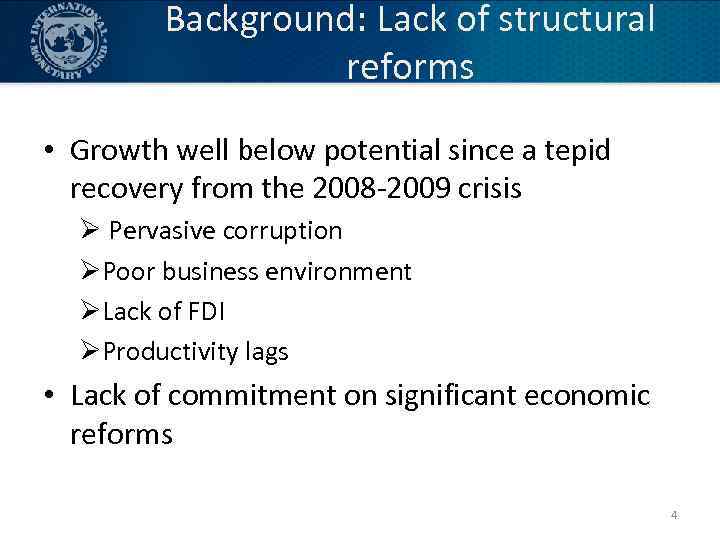 INTERNATIONAL MONETARY FUND

Background: Lack of structural reforms

• Growth well below potential since a tepid recovery from the 2008-2009 crisis

➢ Pervasive corruption

➢ Poor business environment

➢ Lack of FDI

➢ Productivity lags

• Lack of commitment on significant economic reforms

4